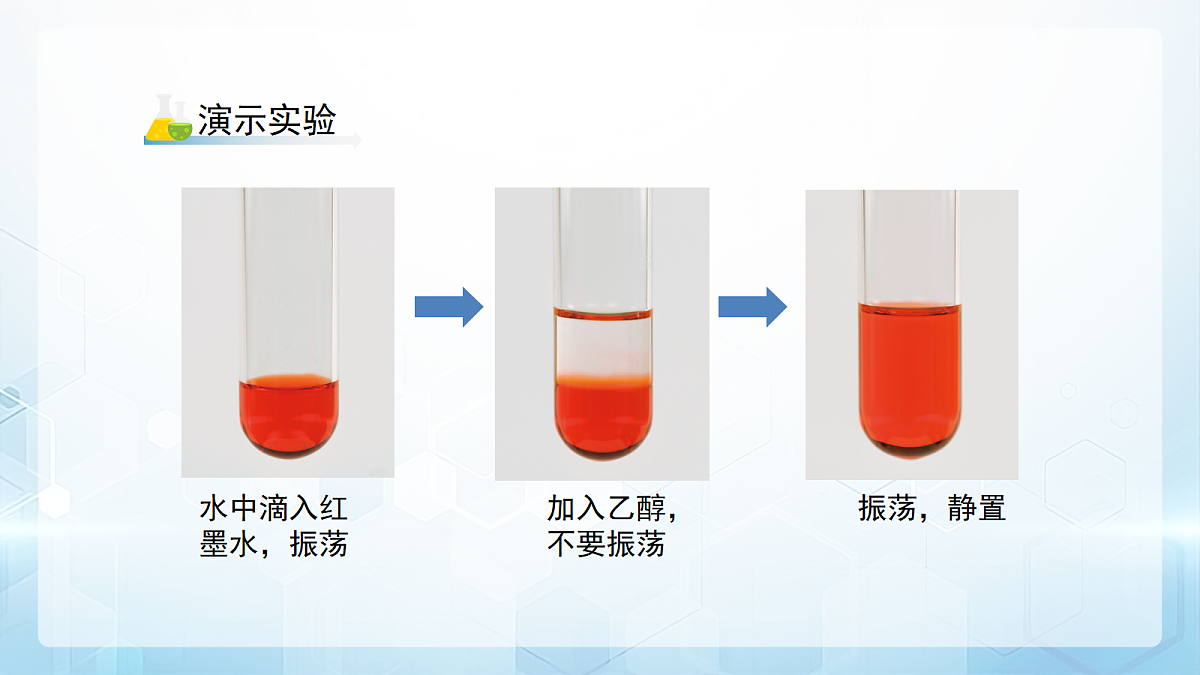 演示实验

水中滴入红墨水，振荡

加入乙醇，不要振荡

振荡，静置